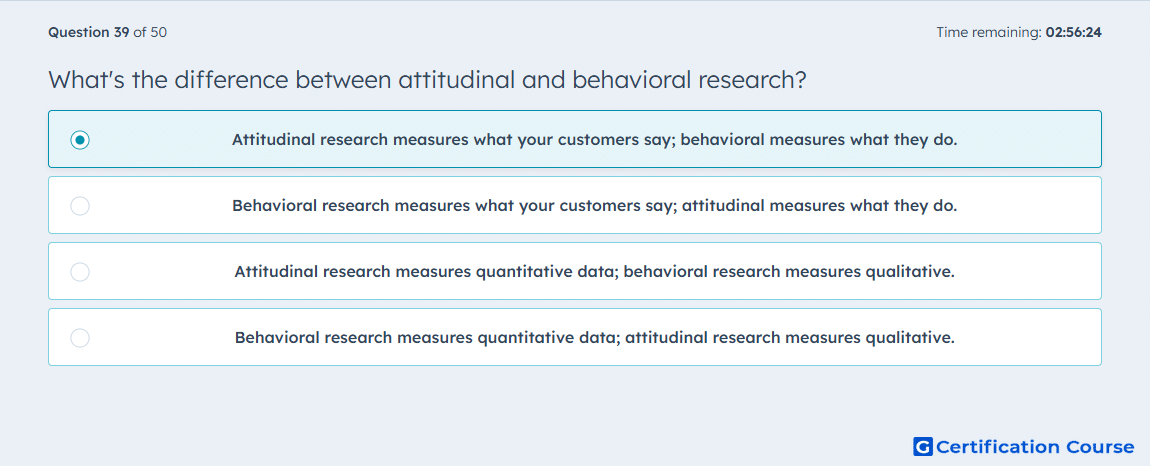 Question 39 of 50

Time remaining: 02:56:24

What's the difference between attitudinal and behavioral research?

Attitudinal research measures what your customers say; behavioral measures what they do.

Behavioral research measures what your customers say; attitudinal measures what they do.

Attitudinal research measures quantitative data; behavioral research measures qualitative.

Behavioral research measures quantitative data; attitudinal research measures qualitative.

G Certification Course